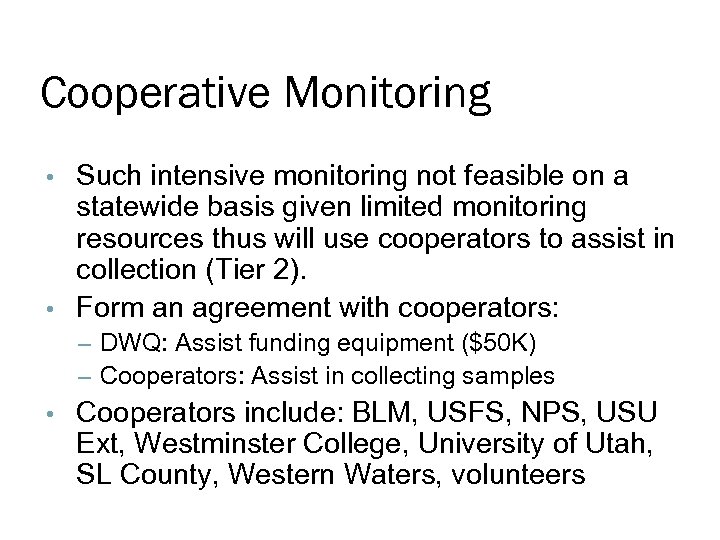 Cooperative Monitoring

• Such intensive monitoring not feasible on a statewide basis given limited monitoring resources thus will use cooperators to assist in collection (Tier 2).
• Form an agreement with cooperators:
  – DWQ: Assist funding equipment (\$50K)
  – Cooperators: Assist in collecting samples
• Cooperators include: BLM, USFS, NPS, USU Ext, Westminster College, University of Utah, SL County, Western Waters, volunteers